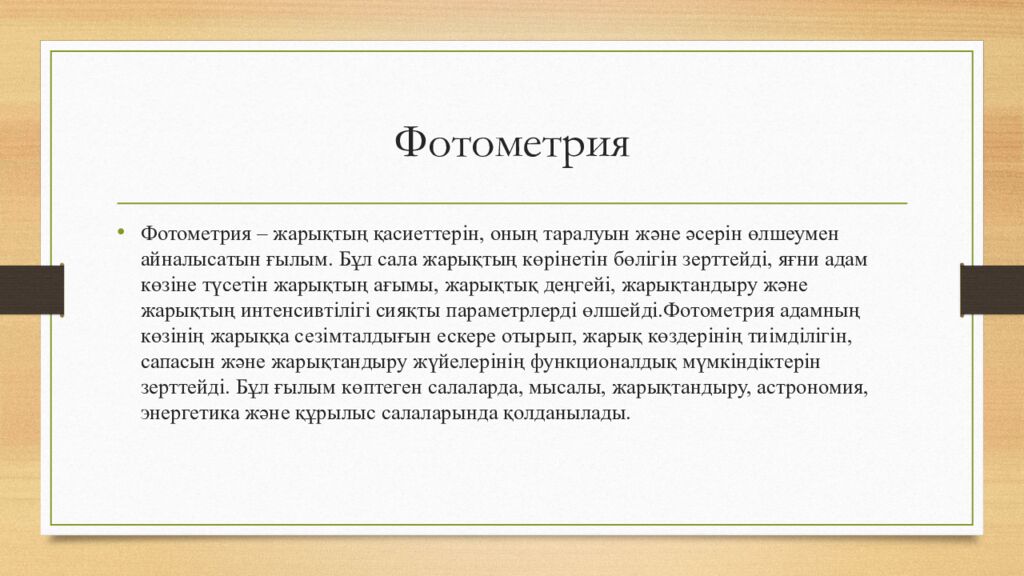 Фотометрия

• Фотометрия – жарықтың қасиеттерін, оның таралуын және әсерін өлшеумен айналысатын ғылым. Бұл сала жарықтың көрінетін бөлігін зерттейді, яғни адам көзіне түсетін жарықтың ағымы, жарықтық деңгейі, жарықтандыру және жарықтың интенсивтілігі сияқты параметрлерді өлшейді.Фотометрия адамның көзінің жарыққа сезімталдығын ескере отырып, жарық көздерінің тиімділігін, сапасын және жарықтандыру жүйелерінің функционалдық мүмкіндіктерін зерттейді. Бұл ғылым көптеген салаларда, мысалы, жарықтандыру, астрономия, энергетика және құрылыс салаларында қолданылады.